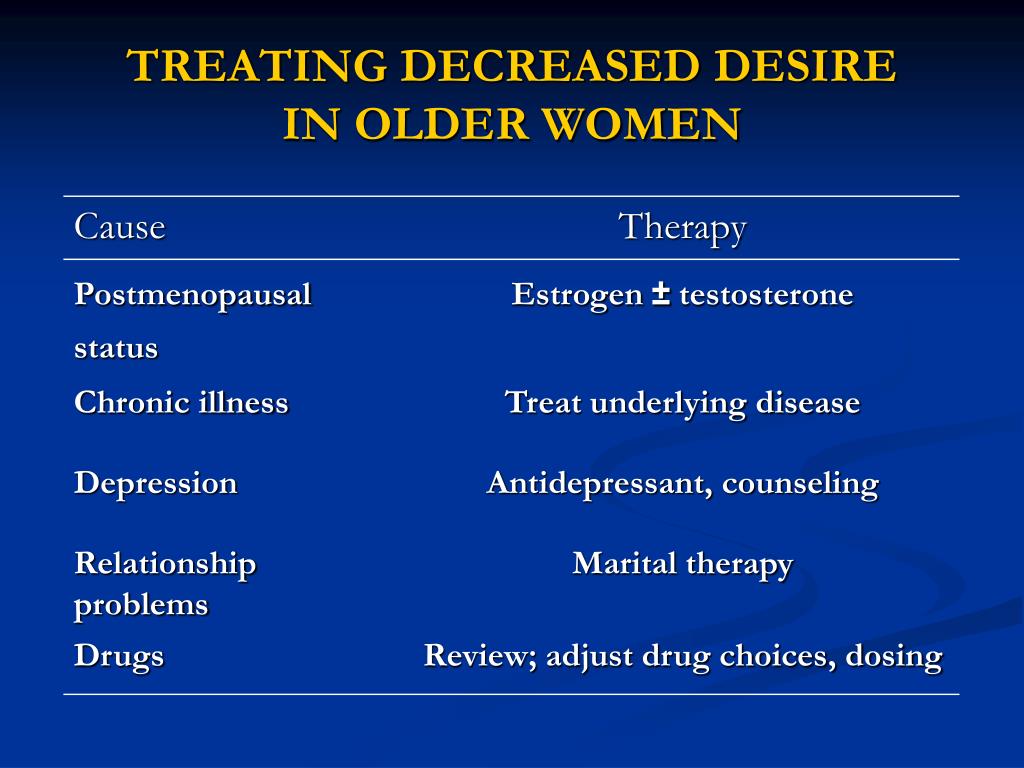 TREATING DECREASED DESIRE IN OLDER WOMEN

| Cause | Therapy |
|---|---|
| Postmenopausal status | Estrogen ± testosterone |
| Chronic illness | Treat underlying disease |
| Depression | Antidepressant, counseling |
| Relationship problems | Marital therapy |
| Drugs | Review; adjust drug choices, dosing |